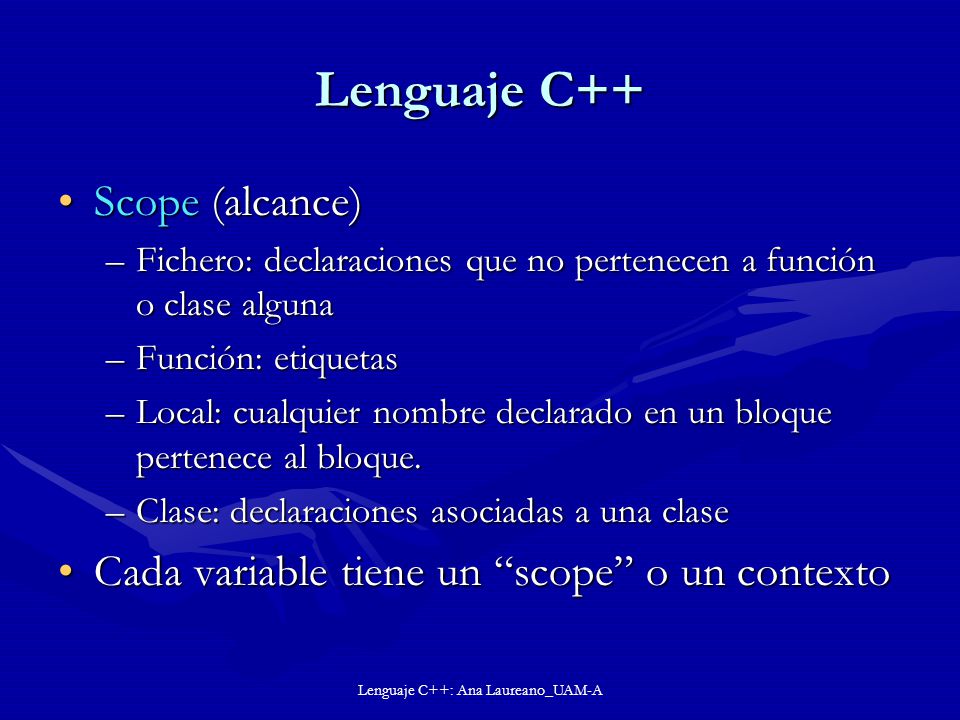 Lenguaje C++

• Scope (alcance)
– Fichero: declaraciones que no pertenecen a función o clase alguna
– Función: etiquetas
– Local: cualquier nombre declarado en un bloque pertenece al bloque.
– Clase: declaraciones asociadas a una clase
• Cada variable tiene un “scope” o un contexto

Lenguaje C++: Ana Laureano_UAM-A